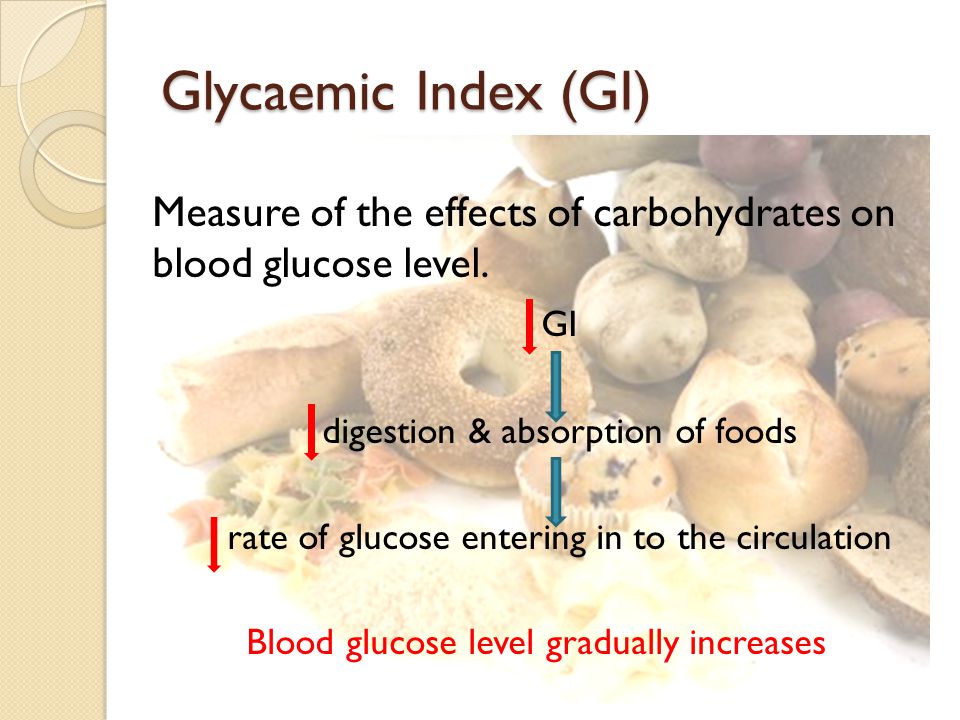 Glycaemic Index (GI)

Measure of the effects of carbohydrates on blood glucose level.

GI

digestion & absorption of foods

rate of glucose entering in to the circulation

Blood glucose level gradually increases